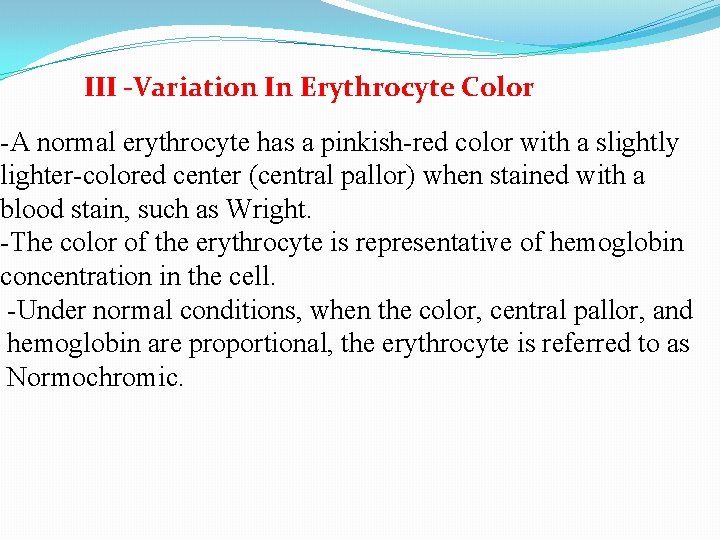 III -Variation In Erythrocyte Color

-A normal erythrocyte has a pinkish-red color with a slightly lighter-colored center (central pallor) when stained with a blood stain, such as Wright.
-The color of the erythrocyte is representative of hemoglobin concentration in the cell.
-Under normal conditions, when the color, central pallor, and hemoglobin are proportional, the erythrocyte is referred to as Normochromic.